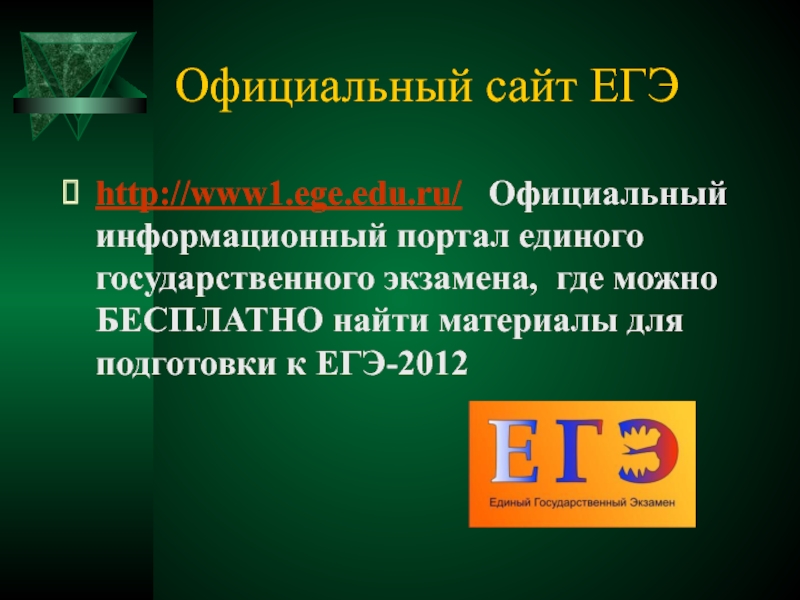 Официальный сайт ЕГЭ

http://www1.ege.edu.ru/ Официальный информационный портал единого государственного экзамена, где можно БЕСПЛАТНО найти материалы для подготовки к ЕГЭ-2012

ЕГЭ
Единый Государственный Экзамен